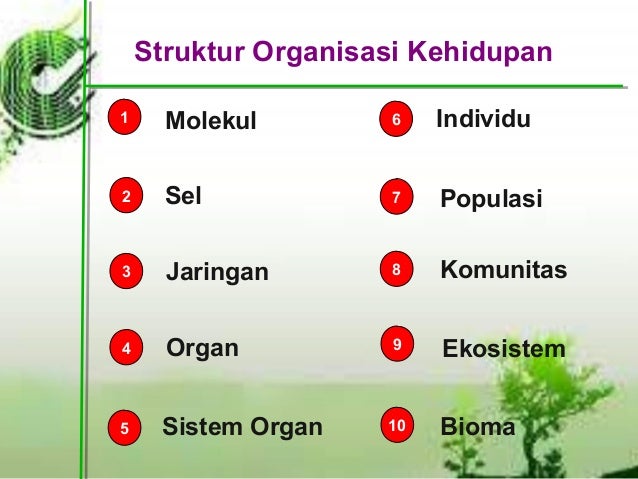 Struktur Organisasi Kehidupan

1 Molekul

2 Sel

3 Jaringan

4 Organ

5 Sistem Organ

6 Individu

7 Populasi

8 Komunitas

9 Ekosistem

10 Bioma